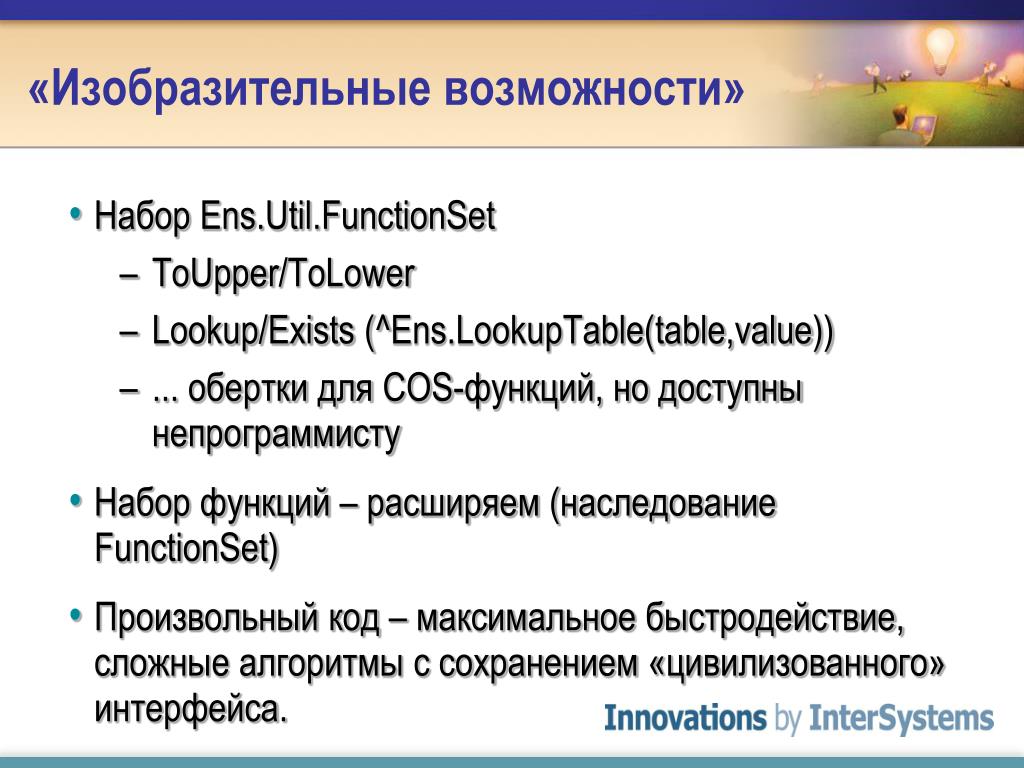 «Изобразительные возможности»

• Набор Ens.Util.FunctionSet
– ToUpper/ToLower
– Lookup/Exists (^Ens.LookupTable(table,value))
– ... обертки для COS-функций, но доступны непрограммисту

• Набор функций – расширяем (наследование FunctionSet)

• Произвольный код – максимальное быстродействие, сложные алгоритмы с сохранением «цивилизованного» интерфейса.

Innovations by InterSystems